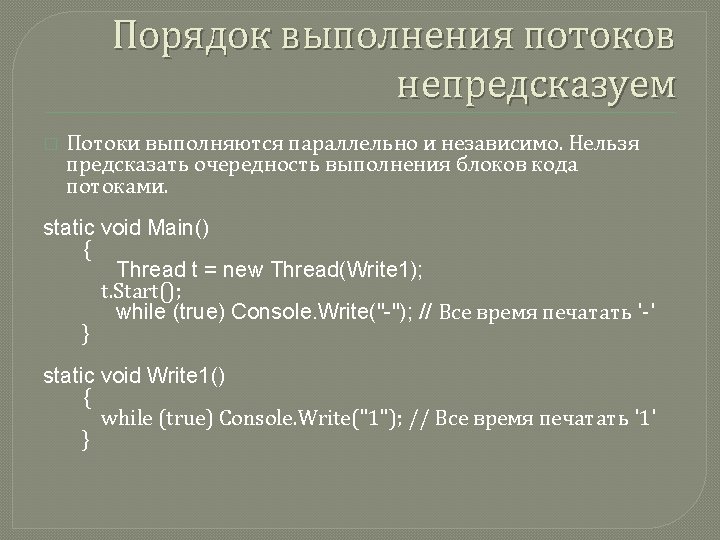 Порядок выполнения потоков непредсказуем

Потоки выполняются параллельно и независимо. Нельзя предсказать очередность выполнения блоков кода потоками.

static void Main()
{
Thread t = new Thread(Write1);
t.Start();
while (true) Console.Write("-"); // Все время печатать '-'
}

static void Write1()
{
while (true) Console.Write("1"); // Все время печатать '1'
}